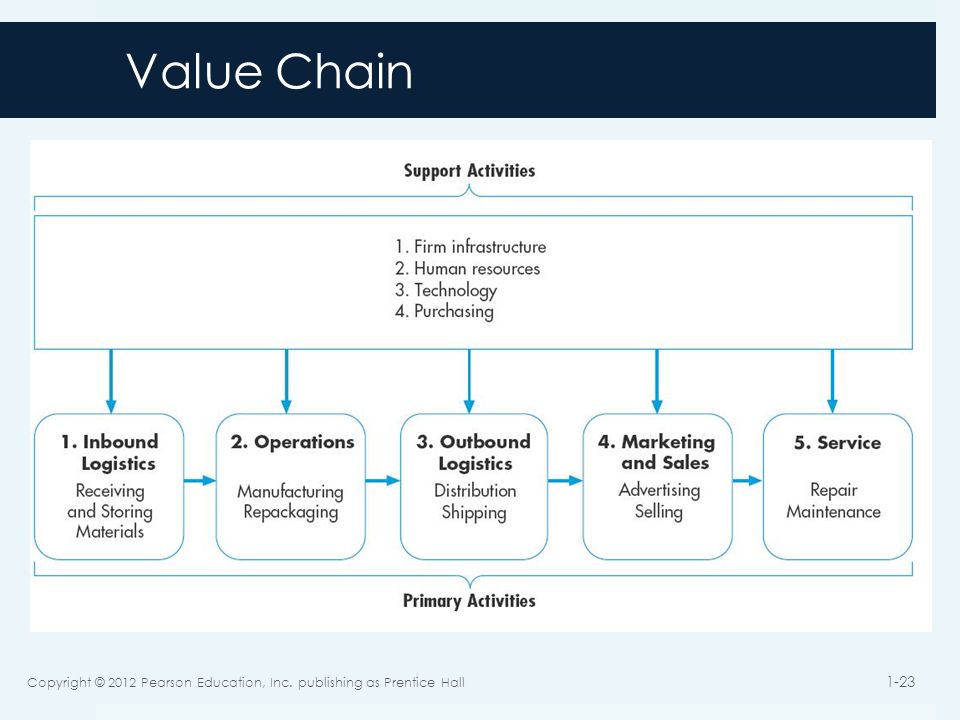 Value Chain

Support Activities

1. Firm infrastructure
2. Human resources
3. Technology
4. Purchasing

1. Inbound Logistics
Receiving and Storing Materials

2. Operations
Manufacturing Repackaging

3. Outbound Logistics
Distribution Shipping

4. Marketing and Sales
Advertising Selling

5. Service
Repair Maintenance

Primary Activities

Copyright © 2012 Pearson Education, Inc. publishing as Prentice Hall

1-23